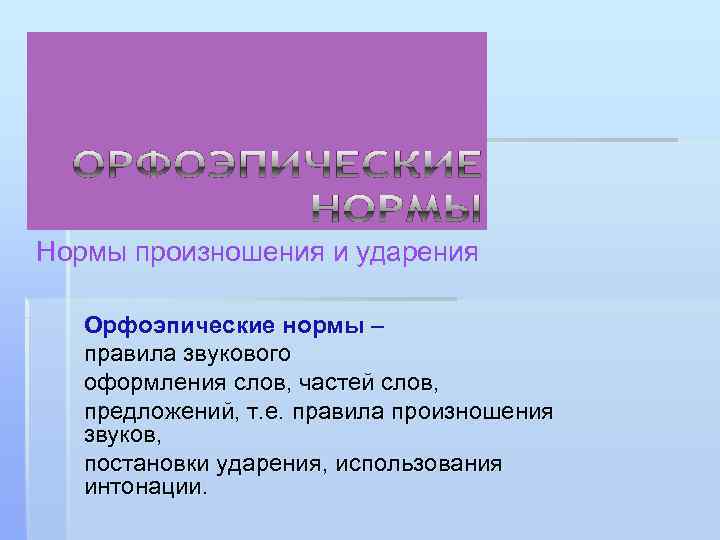 ОРФОЭПИЧЕСКИЕ НОРМЫ

Нормы произношения и ударения

Орфоэпические нормы – правила звукового оформления слов, частей слов, предложений, т.е. правила произношения звуков, постановки ударения, использования интонации.